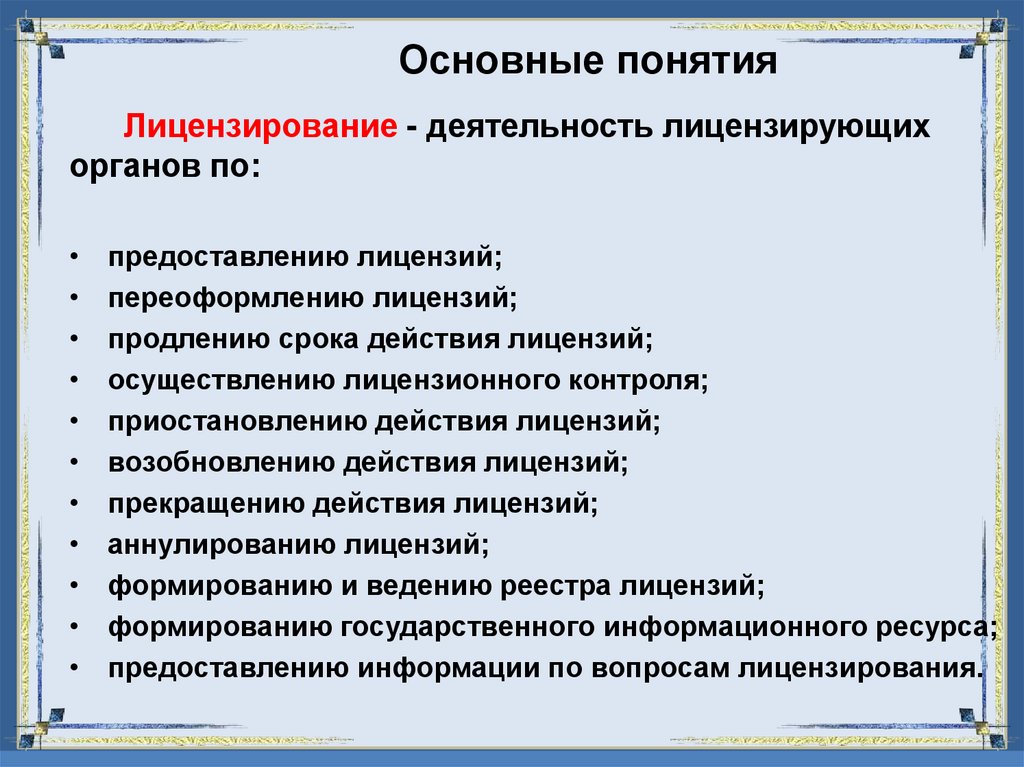 Основные понятия

Лицензирование - деятельность лицензирующих органов по:

• предоставлению лицензий;
• переоформлению лицензий;
• продлению срока действия лицензий;
• осуществлению лицензионного контроля;
• приостановлению действия лицензий;
• возобновлению действия лицензий;
• прекращению действия лицензий;
• аннулированию лицензий;
• формированию и ведению реестра лицензий;
• формированию государственного информационного ресурса;
• предоставлению информации по вопросам лицензирования.